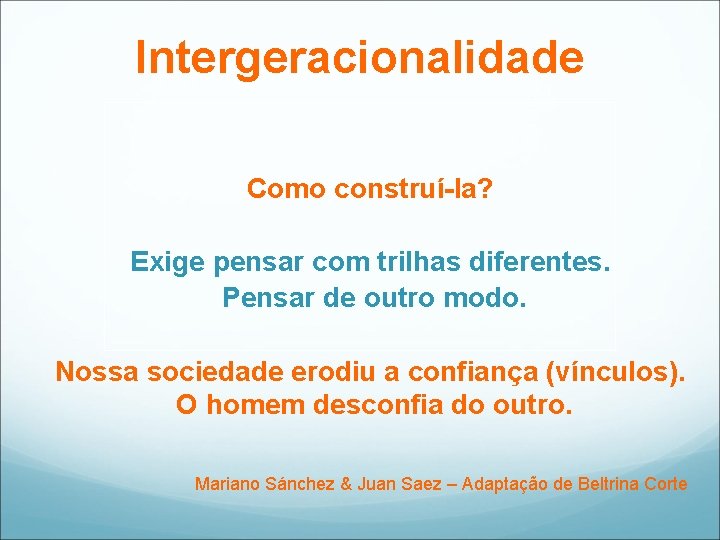 Intergeracionalidade

Como construí-la?

Exige pensar com trilhas diferentes.
Pensar de outro modo.

Nossa sociedade erodiu a confiança (vínculos).
O homem desconfia do outro.

Mariano Sánchez & Juan Saez – Adaptação de Beltrina Corte